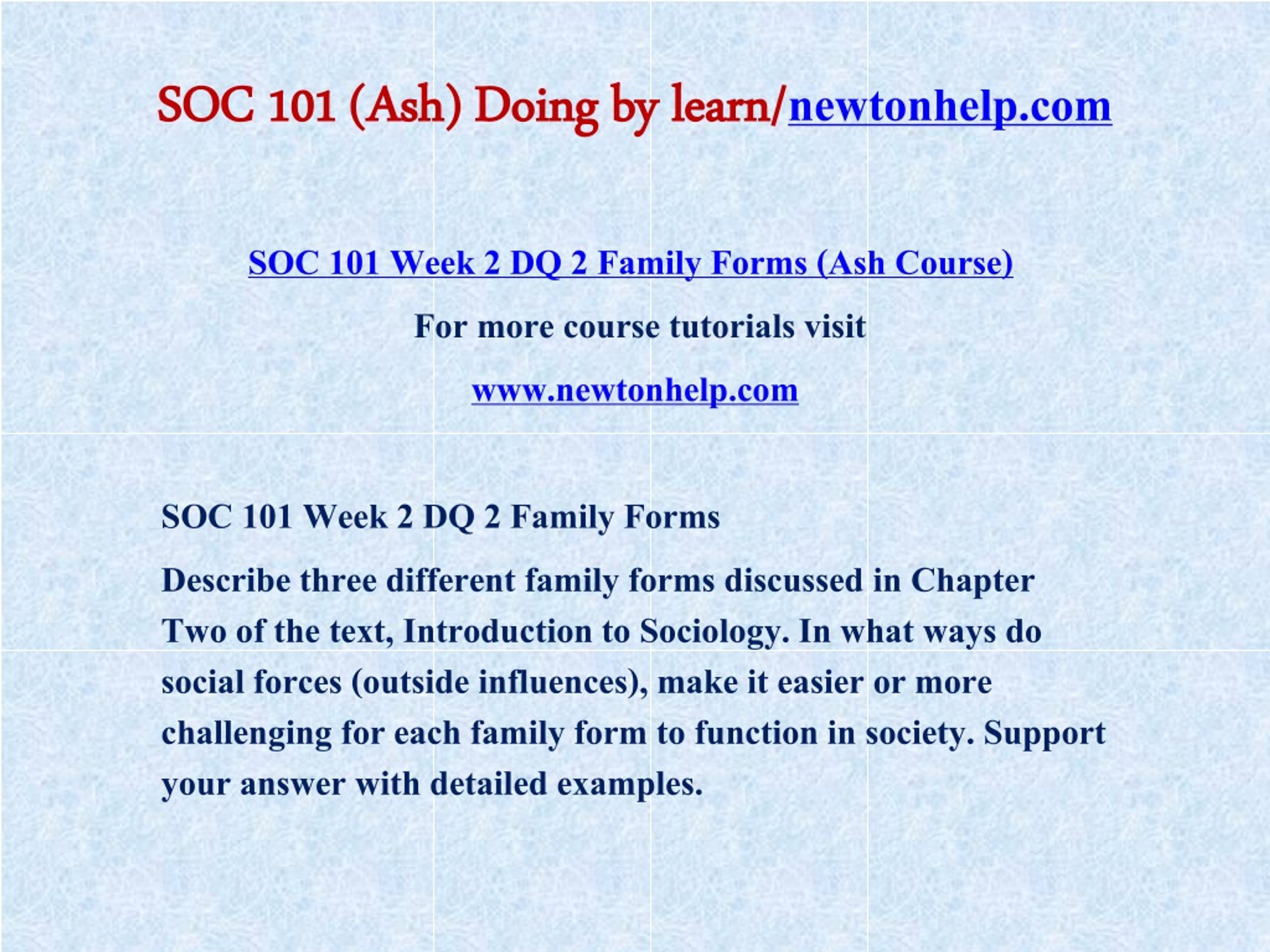 SOC 101 (Ash) Doing by learn/newtonhelp.com

SOC 101 Week 2 DQ 2 Family Forms (Ash Course)

For more course tutorials visit

www.newtonhelp.com

SOC 101 Week 2 DQ 2 Family Forms

Describe three different family forms discussed in Chapter Two of the text, Introduction to Sociology. In what ways do social forces (outside influences), make it easier or more challenging for each family form to function in society. Support your answer with detailed examples.